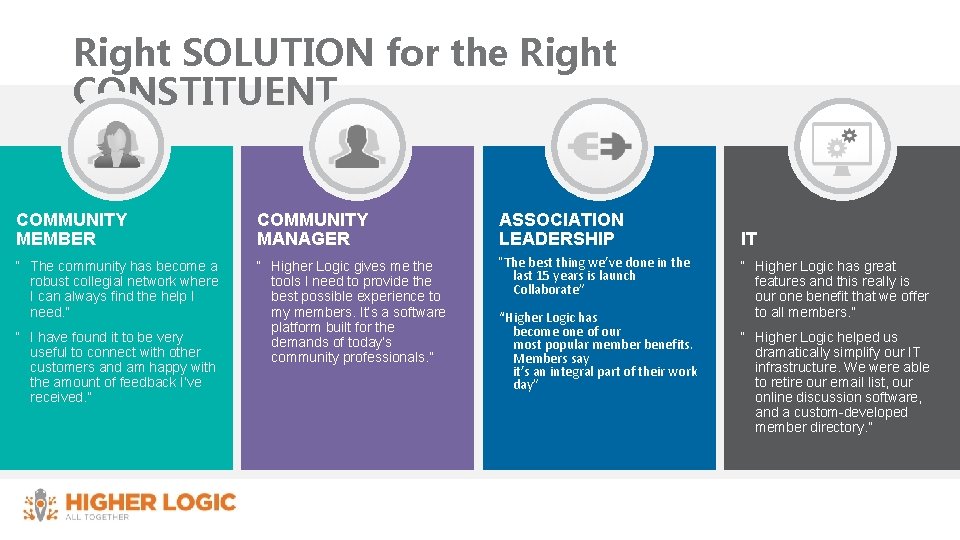 Right SOLUTION for the Right CONSTITUENT

COMMUNITY MEMBER

" The community has become a robust collegial network where I can always find the help I need."

" I have found it to be very useful to connect with other customers and am happy with the amount of feedback I've received."

COMMUNITY MANAGER

" Higher Logic gives me the tools I need to provide the best possible experience to my members. It's a software platform built for the demands of today's community professionals."

ASSOCIATION LEADERSHIP

"The best thing we've done in the last 15 years is launch Collaborate"

"Higher Logic has become one of our most popular member benefits. Members say it's an integral part of their work day"

IT

" Higher Logic has great features and this really is our one benefit that we offer to all members."

" Higher Logic helped us dramatically simplify our IT infrastructure. We were able to retire our email list, our online discussion software, and a custom-developed member directory."

HIGHER LOGIC
ALL TOGETHER